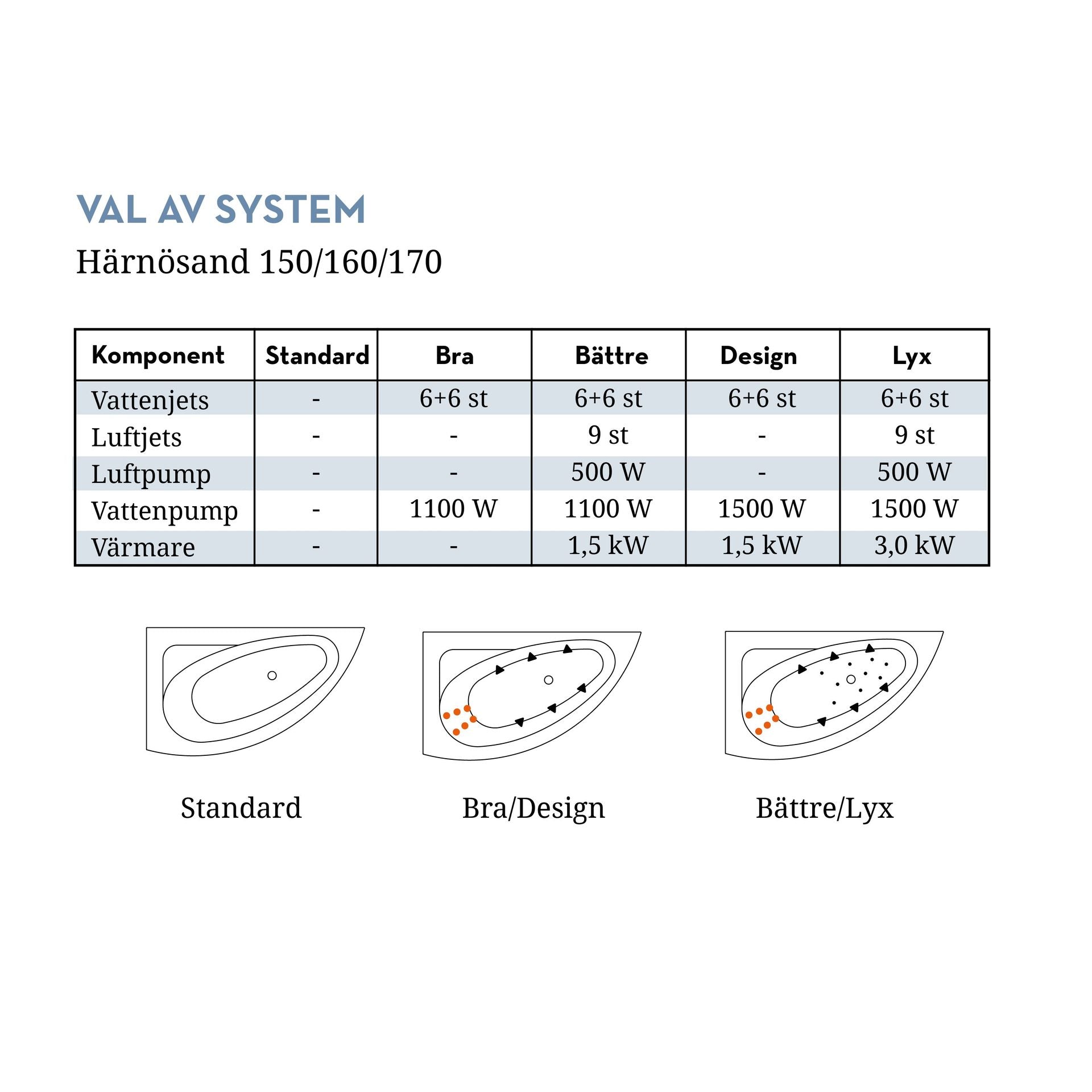 VAL AV SYSTEM

Härnösand 150/160/170

| Komponent | Standard | Bra | Bättre | Design | Lyx |
|---|---|---|---|---|---|
| Vattenjets | - | 6+6 st | 6+6 st | 6+6 st | 6+6 st |
| Luftjets | - | - | 9 st | - | 9 st |
| Luftpump | - | - | 500 W | - | 500 W |
| Vattenpump | - | 1100 W | 1100 W | 1500 W | 1500 W |
| Värmare | - | - | 1,5 kW | 1,5 kW | 3,0 kW |

Standard

Bra/Design

Bättre/Lyx